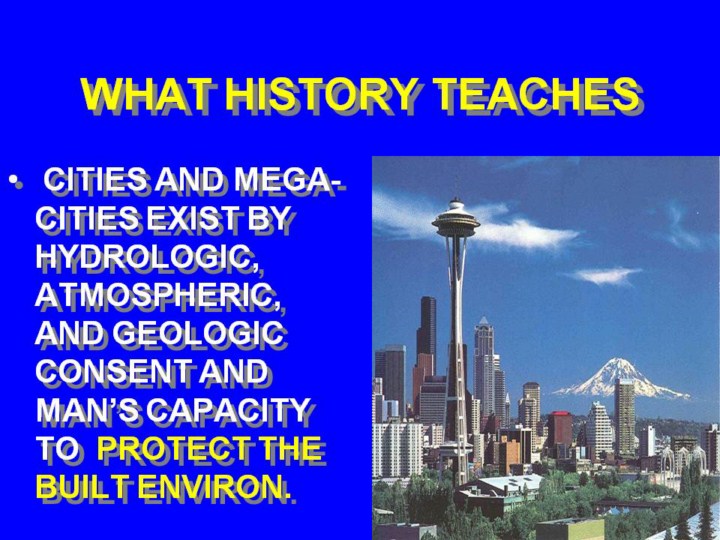 WHAT HISTORY TEACHES

• CITIES AND MEGA-CITIES EXIST BY HYDROLOGIC, ATMOSPHERIC, AND GEOLOGIC CONSENT AND MAN'S CAPACITY TO PROTECT THE BUILT ENVIRON.